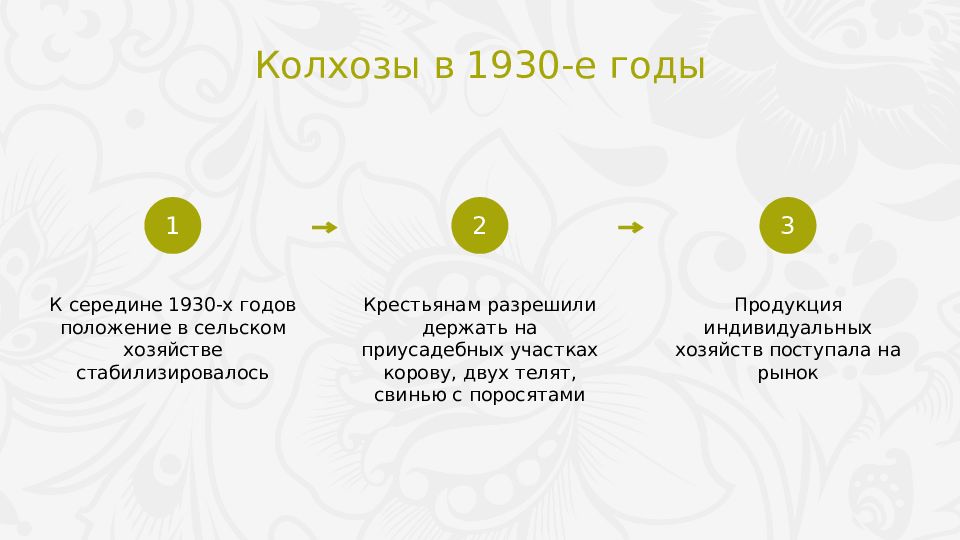 Колхозы в 1930-е годы

1

К середине 1930-х годов положение в сельском хозяйстве стабилизировалось

2

Крестьянам разрешили держать на приусадебных участках корову, двух телят, свинью с поросятами

3

Продукция индивидуальных хозяйств поступала на рынок